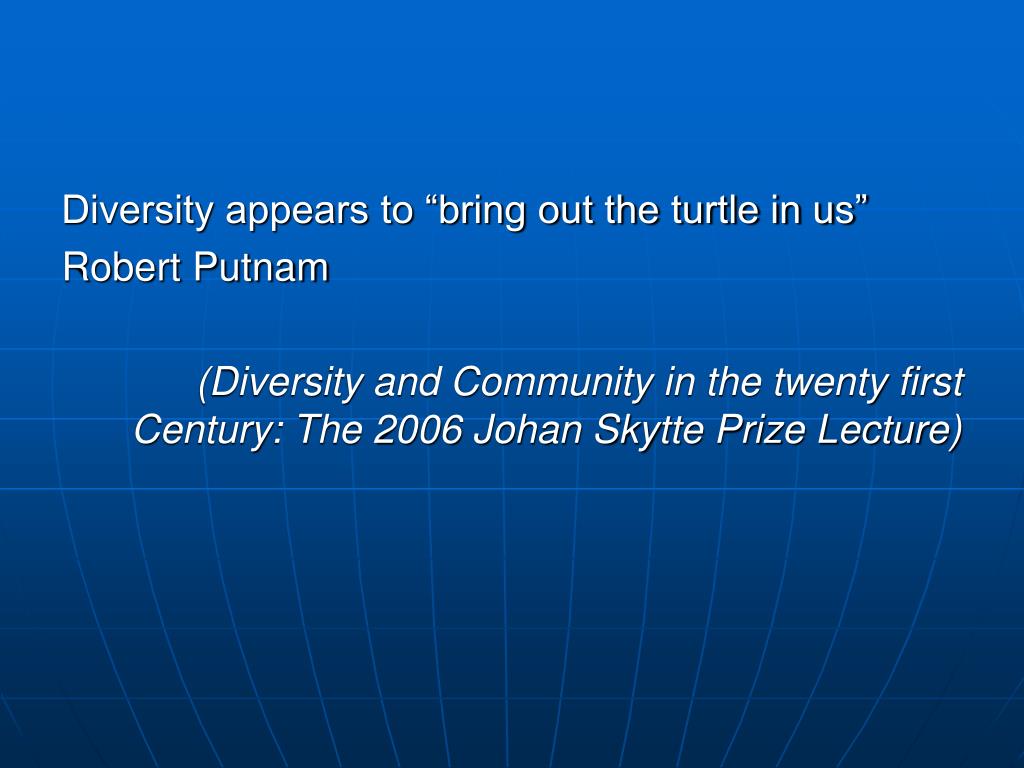 Diversity appears to “bring out the turtle in us”
Robert Putnam

(Diversity and Community in the twenty first Century: The 2006 Johan Skytte Prize Lecture)